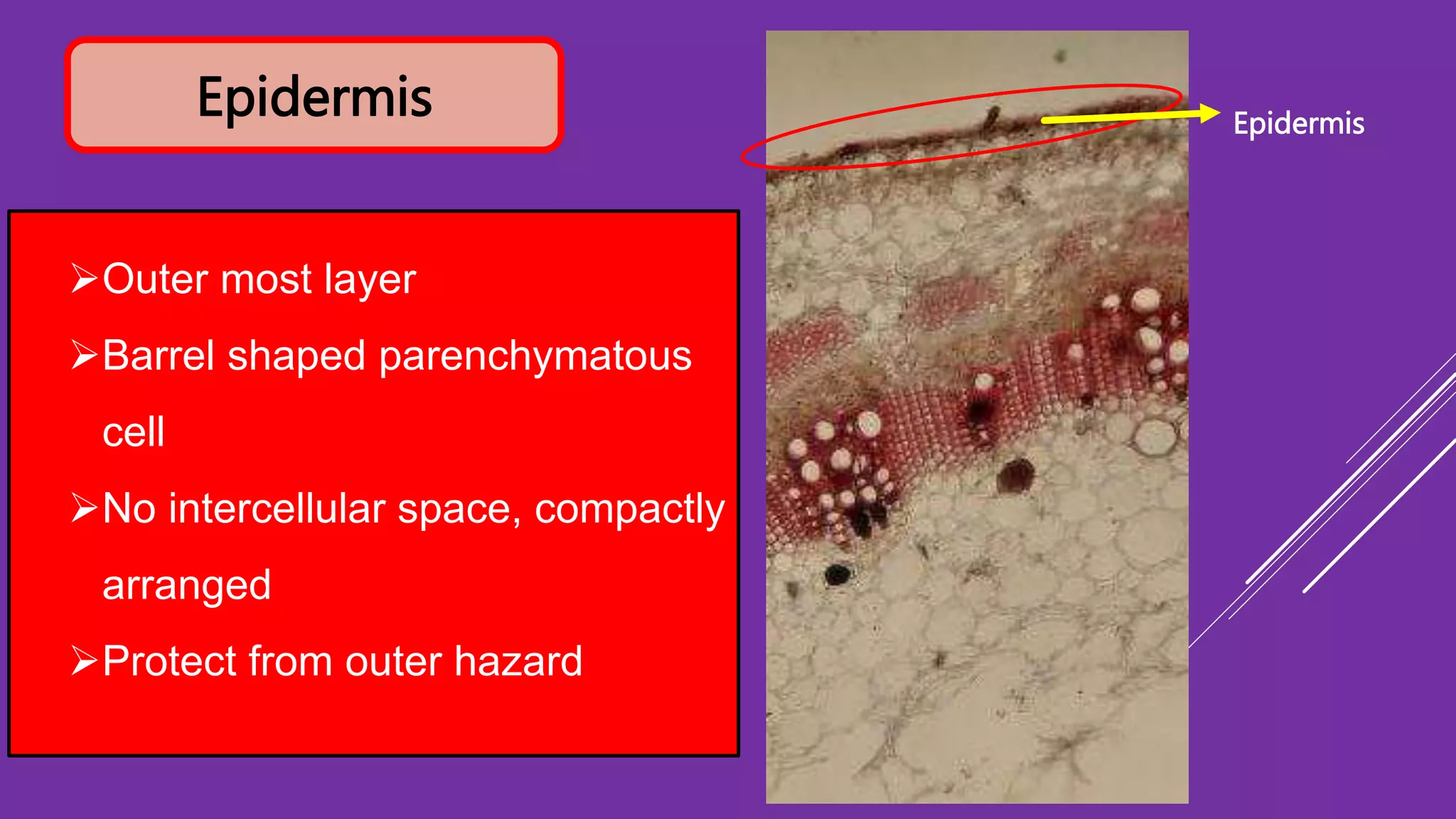 Epidermis

➢Outer most layer

➢Barrel shaped parenchymatous cell

➢No intercellular space, compactly arranged

➢Protect from outer hazard

Epidermis